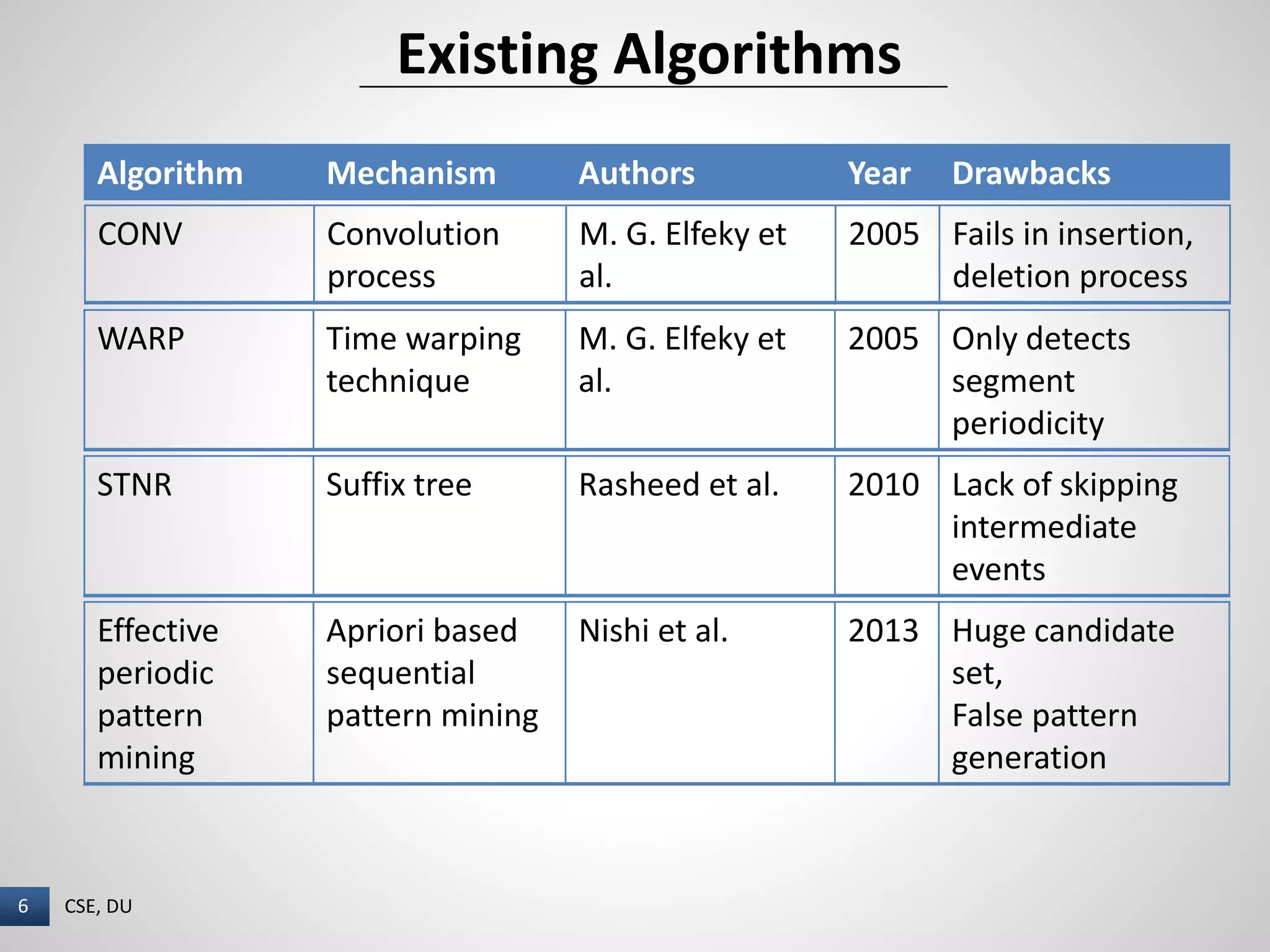 Existing Algorithms

| Algorithm | Mechanism | Authors | Year | Drawbacks |
|---|---|---|---|---|
| CONV | Convolution process | M. G. Elfeky et al. | 2005 | Fails in insertion, deletion process |
| WARP | Time warping technique | M. G. Elfeky et al. | 2005 | Only detects segment periodicity |
| STNR | Suffix tree | Rasheed et al. | 2010 | Lack of skipping intermediate events |
| Effective periodic pattern mining | Apriori based sequential pattern mining | Nishi et al. | 2013 | Huge candidate set, False pattern generation |

6

CSE, DU